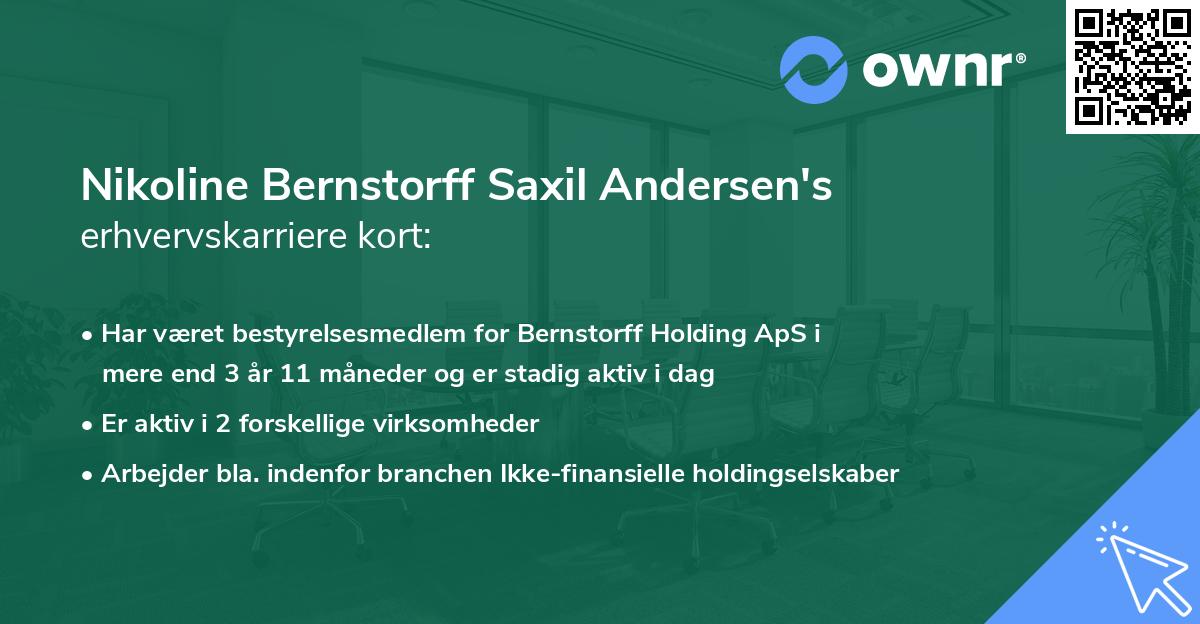 ownr®

Nikoline Bernstorff Saxil Andersen's erhvervskarriere kort:

• Har været bestyrelsesmedlem for Bernstorff Holding ApS i mere end 3 år 11 måneder og er stadig aktiv i dag

• Er aktiv i 2 forskellige virksomheder

• Arbejder bla. indenfor branchen Ikke-finansielle holdingselskaber